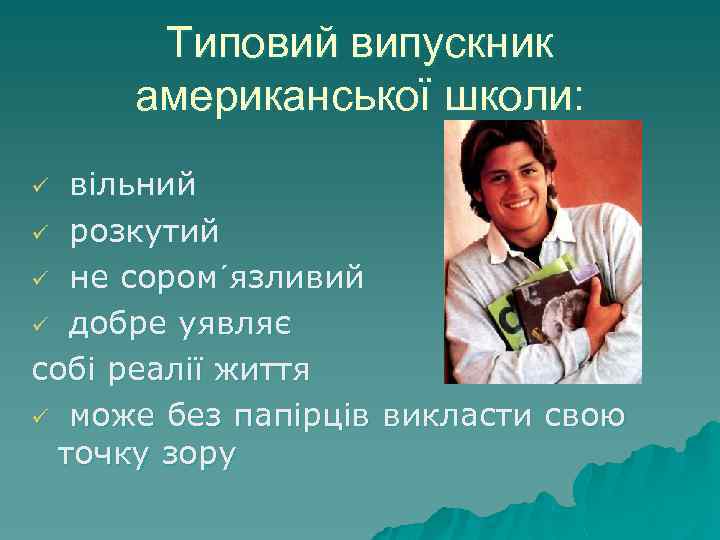 Типовий випускник американської школи:

✓ вільний
✓ розкутий
✓ не сором´язливий
✓ добре уявляє собі реалії життя
✓ може без папірців викласти свою точку зору